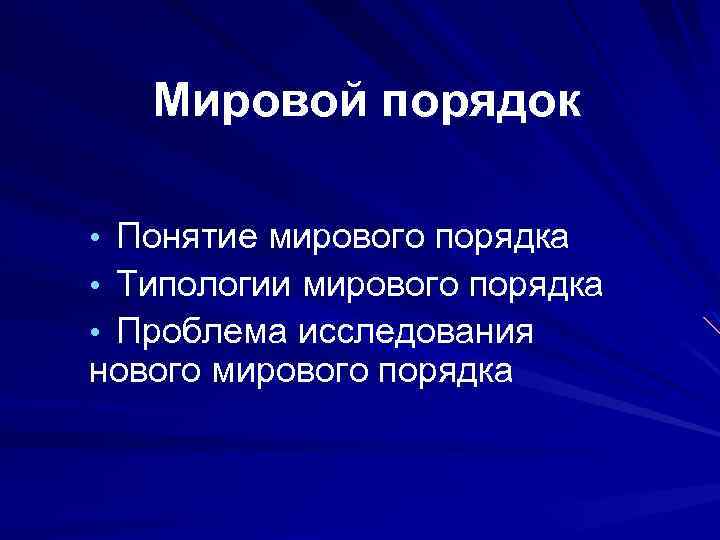 Мировой порядок

• Понятие мирового порядка
• Типологии мирового порядка
• Проблема исследования нового мирового порядка